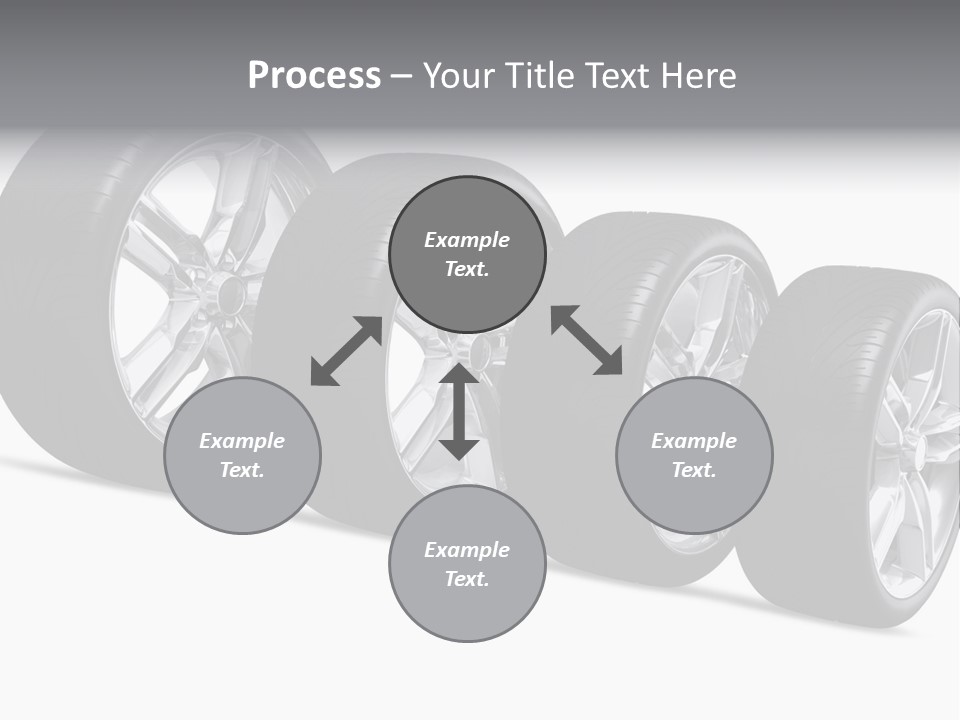 Process – Your Title Text Here

Example Text.

Example Text.

Example Text.

Example Text.